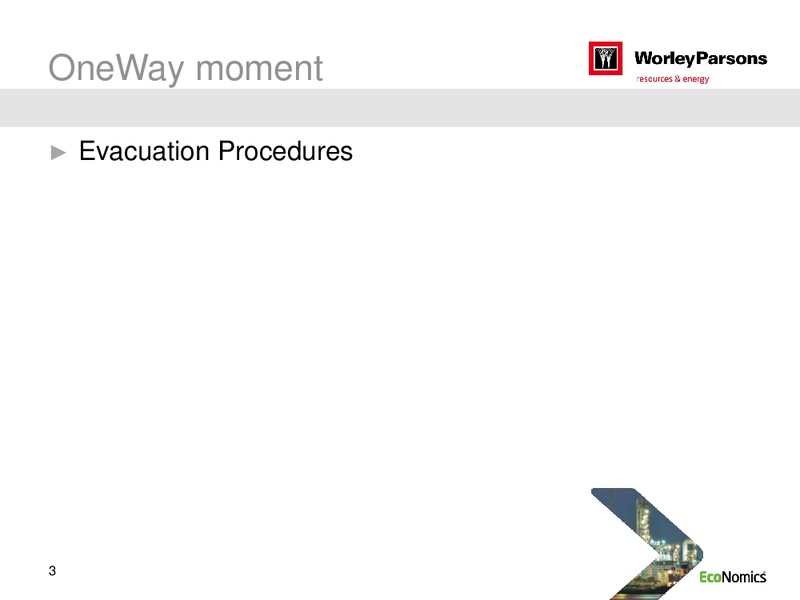 OneWay moment

WorleyParsons
resources & energy

► Evacuation Procedures

3

EcoNomics